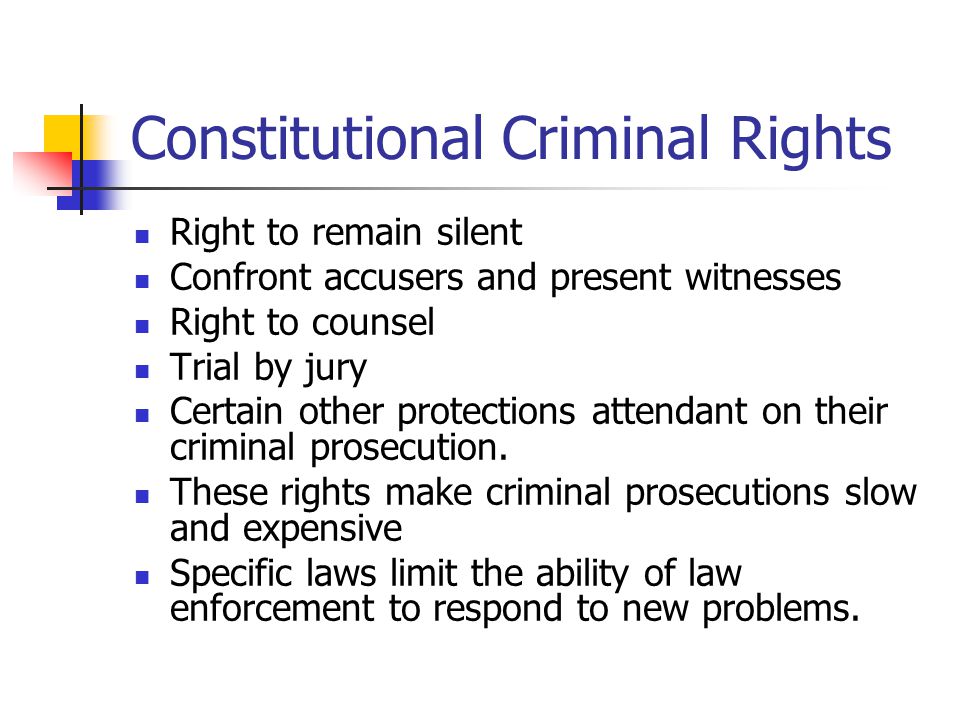 Constitutional Criminal Rights

- Right to remain silent
- Confront accusers and present witnesses
- Right to counsel
- Trial by jury
- Certain other protections attendant on their criminal prosecution.
- These rights make criminal prosecutions slow and expensive
- Specific laws limit the ability of law enforcement to respond to new problems.